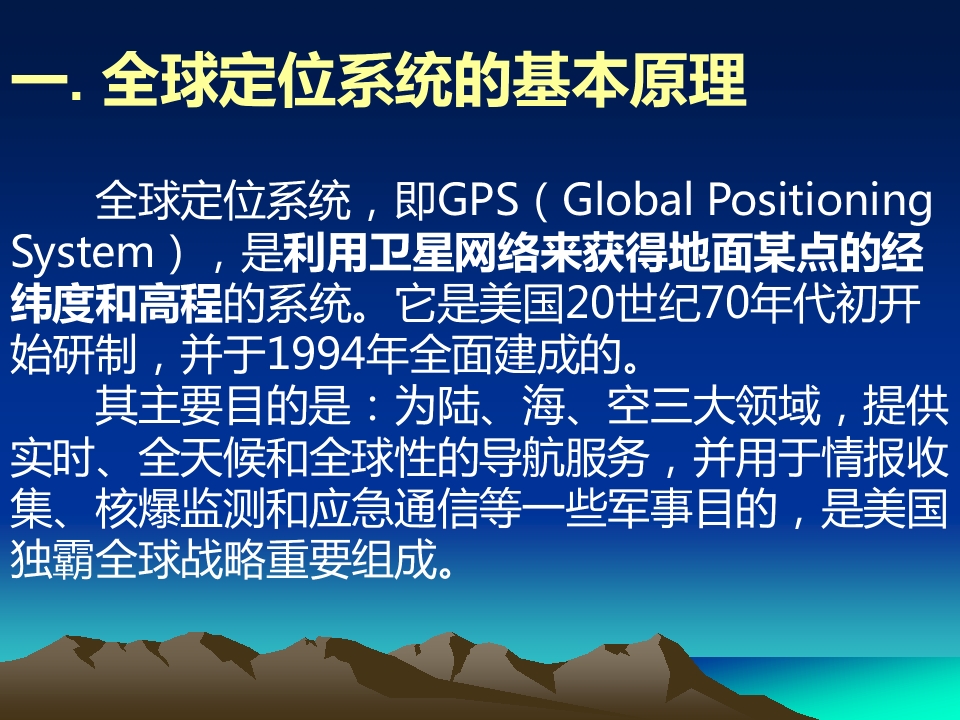 一. 全球定位系统的基本原理

全球定位系统，即GPS（Global Positioning System），是利用卫星网络来获得地面某点的经纬度和高程的系统。它是美国20世纪70年代初开始研制，并于1994年全面建成的。

其主要目的是：为陆、海、空三大领域，提供实时、全天候和全球性的导航服务，并用于情报收集、核爆监测和应急通信等一些军事目的，是美国独霸全球战略重要组成。